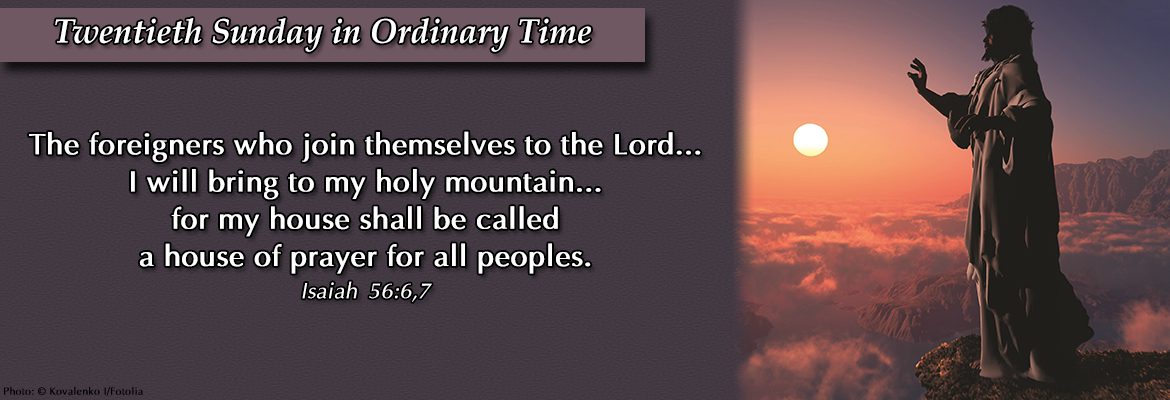 Twentieth Sunday in Ordinary Time

The foreigners who join themselves to the Lord... I will bring to my holy mountain... for my house shall be called a house of prayer for all peoples.
Isaiah 56:6,7

Photo: © Kovalenko I/Fotolia